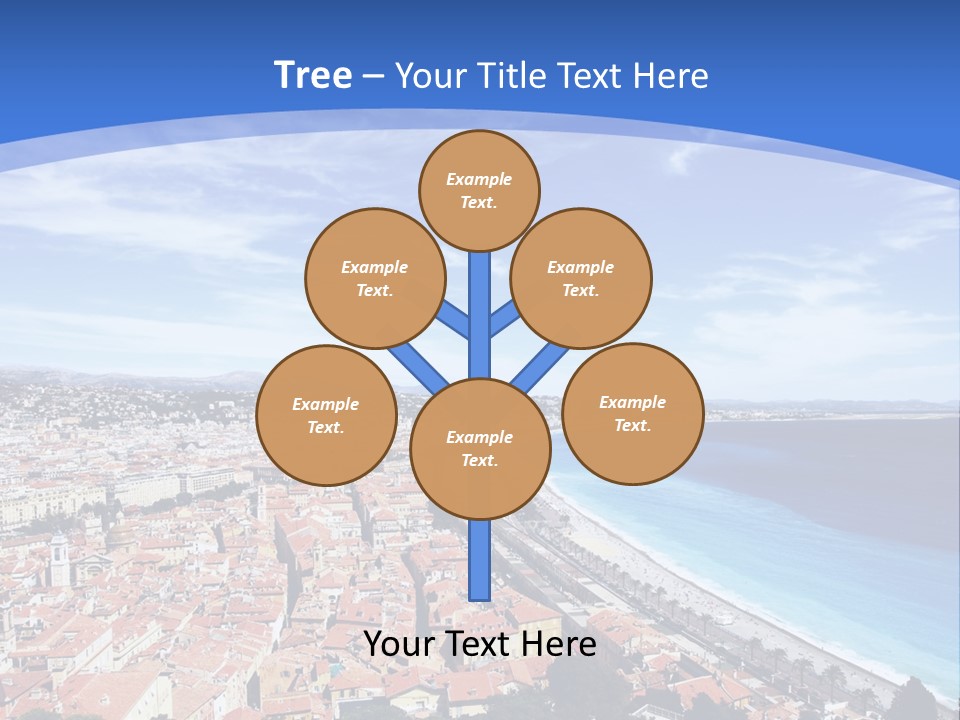 Tree – Your Title Text Here

Example Text.

Example Text.

Example Text.

Example Text.

Example Text.

Example Text.

Your Text Here